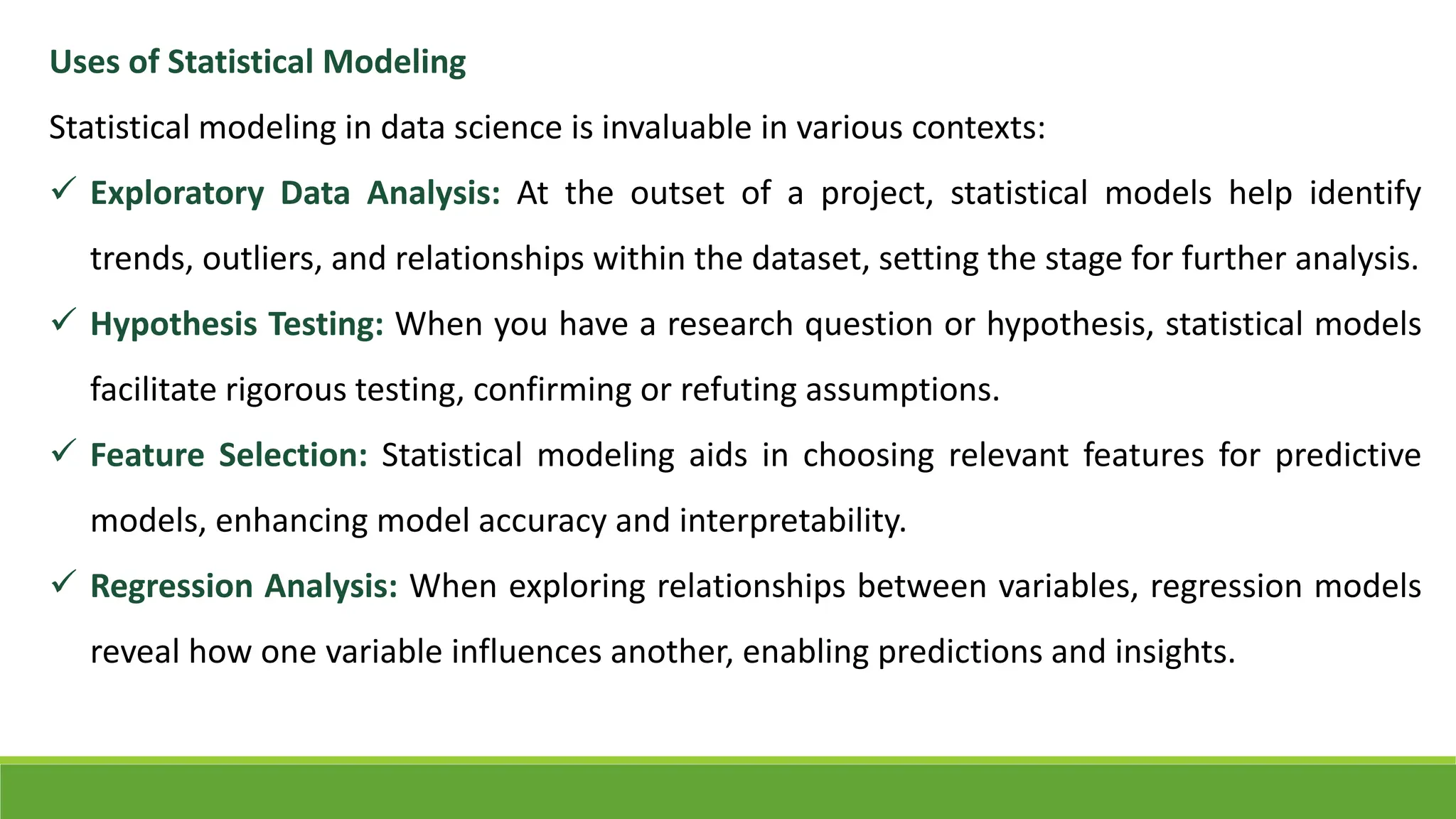 Uses of Statistical Modeling

Statistical modeling in data science is invaluable in various contexts:

✓ Exploratory Data Analysis: At the outset of a project, statistical models help identify trends, outliers, and relationships within the dataset, setting the stage for further analysis.

✓ Hypothesis Testing: When you have a research question or hypothesis, statistical models facilitate rigorous testing, confirming or refuting assumptions.

✓ Feature Selection: Statistical modeling aids in choosing relevant features for predictive models, enhancing model accuracy and interpretability.

✓ Regression Analysis: When exploring relationships between variables, regression models reveal how one variable influences another, enabling predictions and insights.